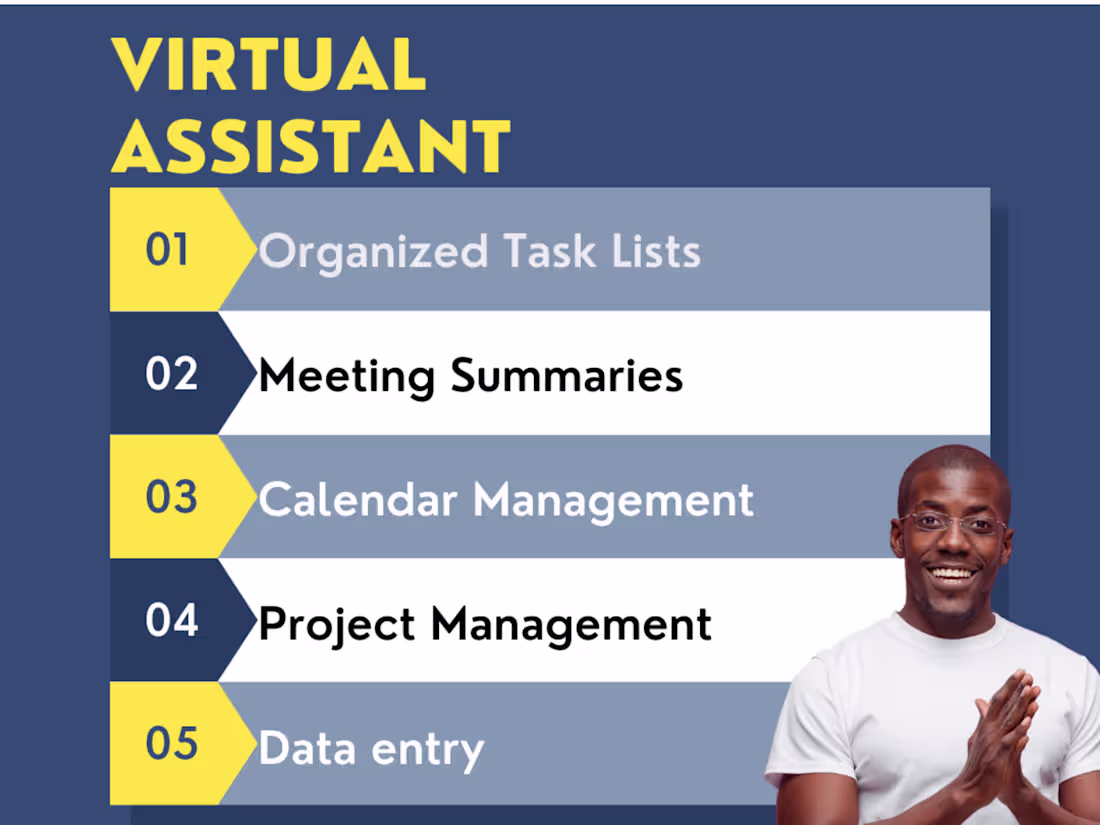 VIRTUAL ASSISTANT

01 Organized Task Lists

02 Meeting Summaries

03 Calendar Management

04 Project Management

05 Data entry